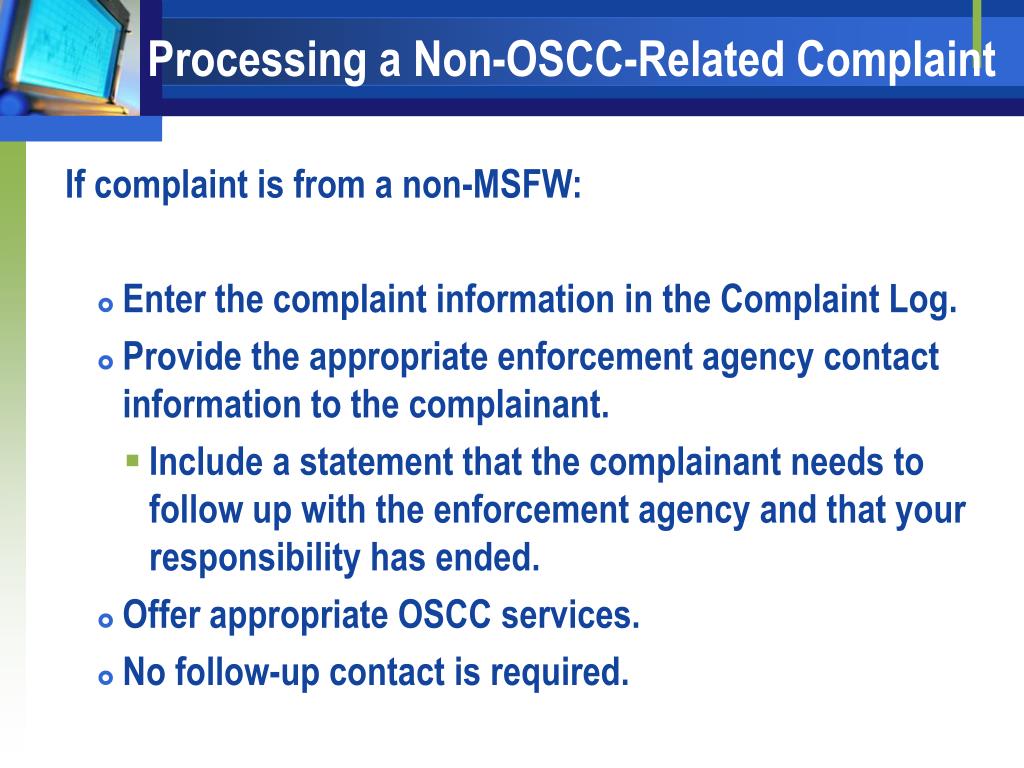 Processing a Non-OSCC-Related Complaint

If complaint is from a non-MSFW:

Enter the complaint information in the Complaint Log.

Provide the appropriate enforcement agency contact information to the complainant.

Include a statement that the complainant needs to follow up with the enforcement agency and that your responsibility has ended.

Offer appropriate OSCC services.

No follow-up contact is required.